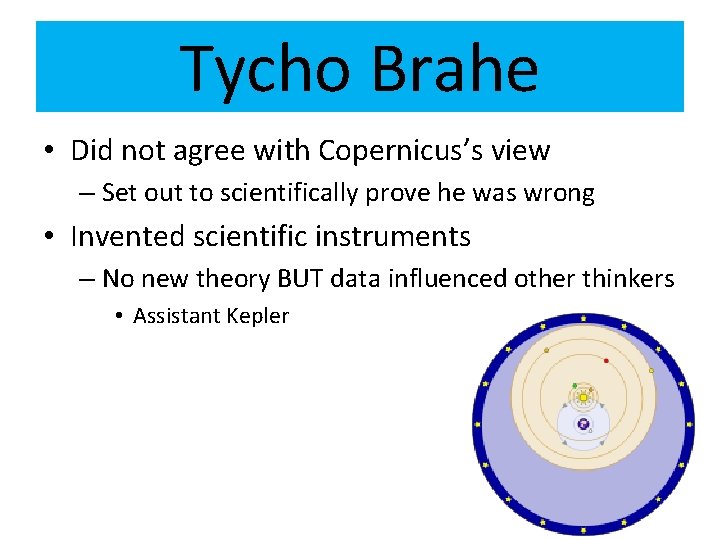 Tycho Brahe

• Did not agree with Copernicus's view
– Set out to scientifically prove he was wrong

• Invented scientific instruments
– No new theory BUT data influenced other thinkers
• Assistant Kepler